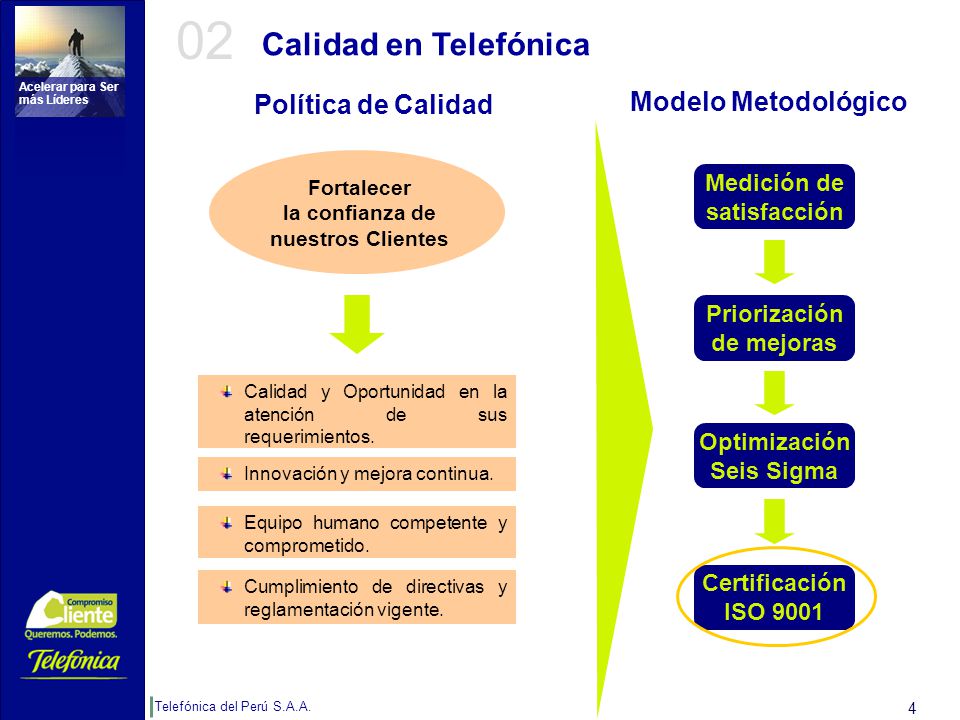 Acelerar para Ser más Líderes

02 Calidad en Telefónica

Política de Calidad

Fortalecer la confianza de nuestros Clientes

Calidad y Oportunidad en la atención de sus requerimientos.

Innovación y mejora continua.

Equipo humano competente y comprometido.

Cumplimiento de directivas y reglamentación vigente.

Modelo Metodológico

Medición de satisfacción

Priorización de mejoras

Optimización Seis Sigma

Certificación ISO 9001

Compromiso Cliente
Queremos. Podemos.

Telefónica

Telefónica del Perú S.A.A.

4